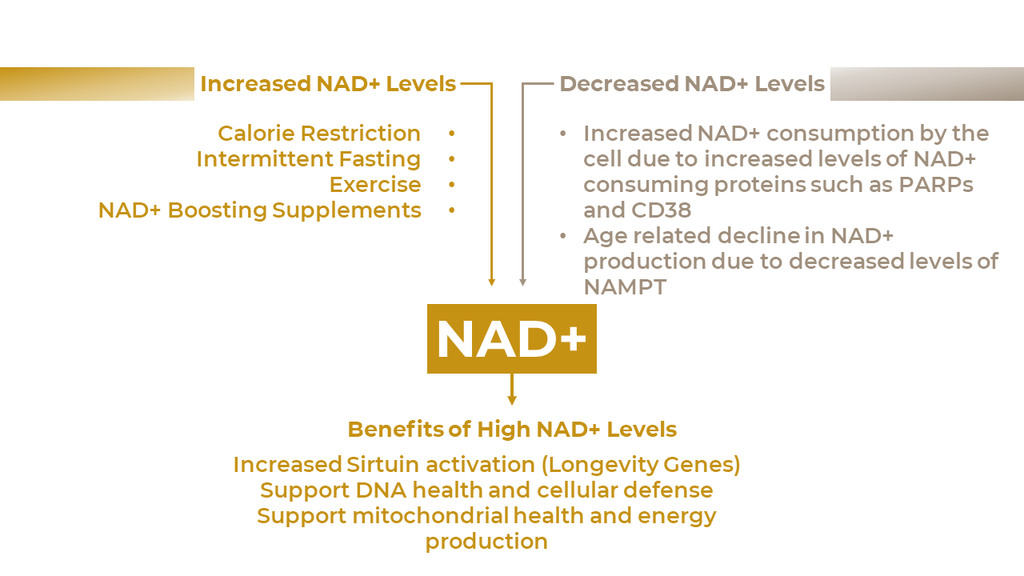 Increased NAD+ Levels

Calorie Restriction •
Intermittent Fasting •
Exercise •
NAD+ Boosting Supplements •

Decreased NAD+ Levels

• Increased NAD+ consumption by the cell due to increased levels of NAD+ consuming proteins such as PARPs and CD38
• Age related decline in NAD+ production due to decreased levels of NAMPT

NAD+

Benefits of High NAD+ Levels

Increased Sirtuin activation (Longevity Genes)
Support DNA health and cellular defense
Support mitochondrial health and energy production